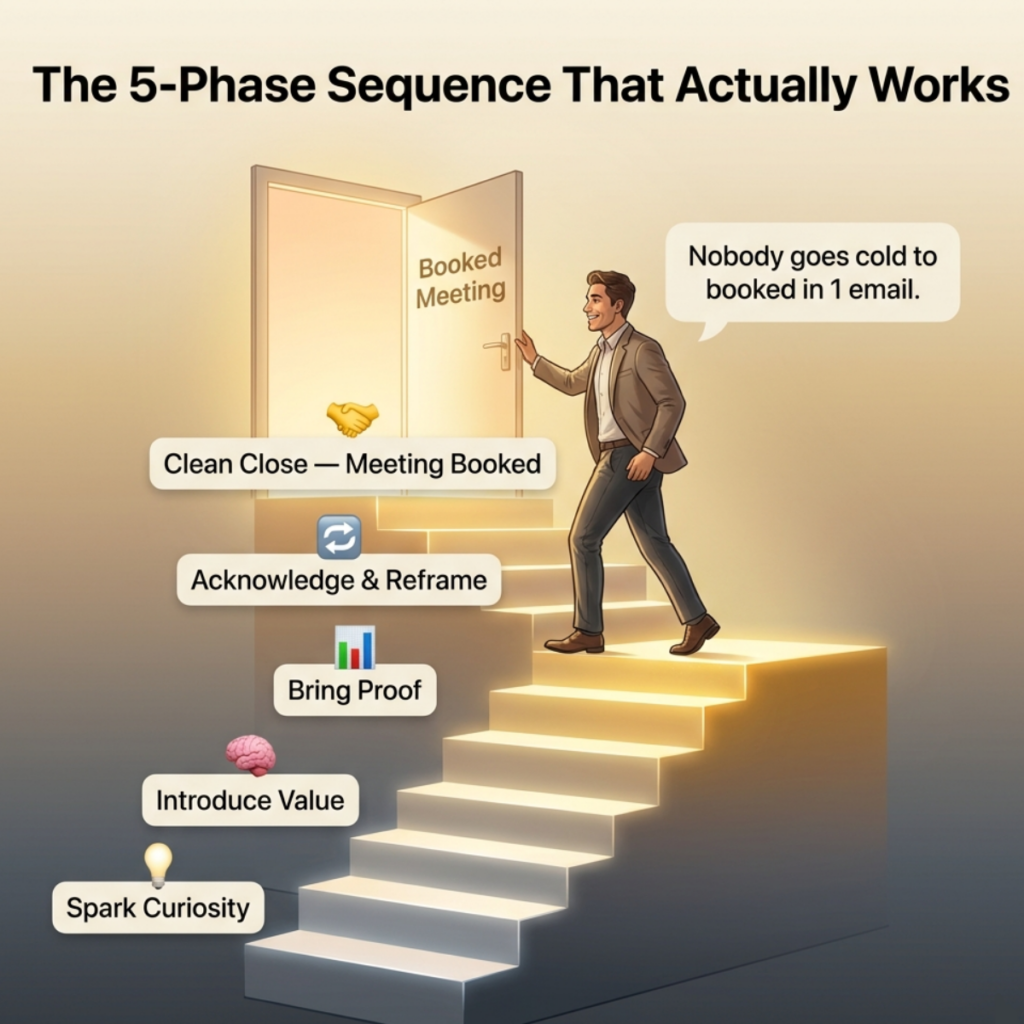 The 5-Phase Sequence That Actually Works

Booked Meeting

Nobody goes cold to booked in 1 email.

Clean Close — Meeting Booked

Acknowledge & Reframe

Bring Proof

Introduce Value

Spark Curiosity